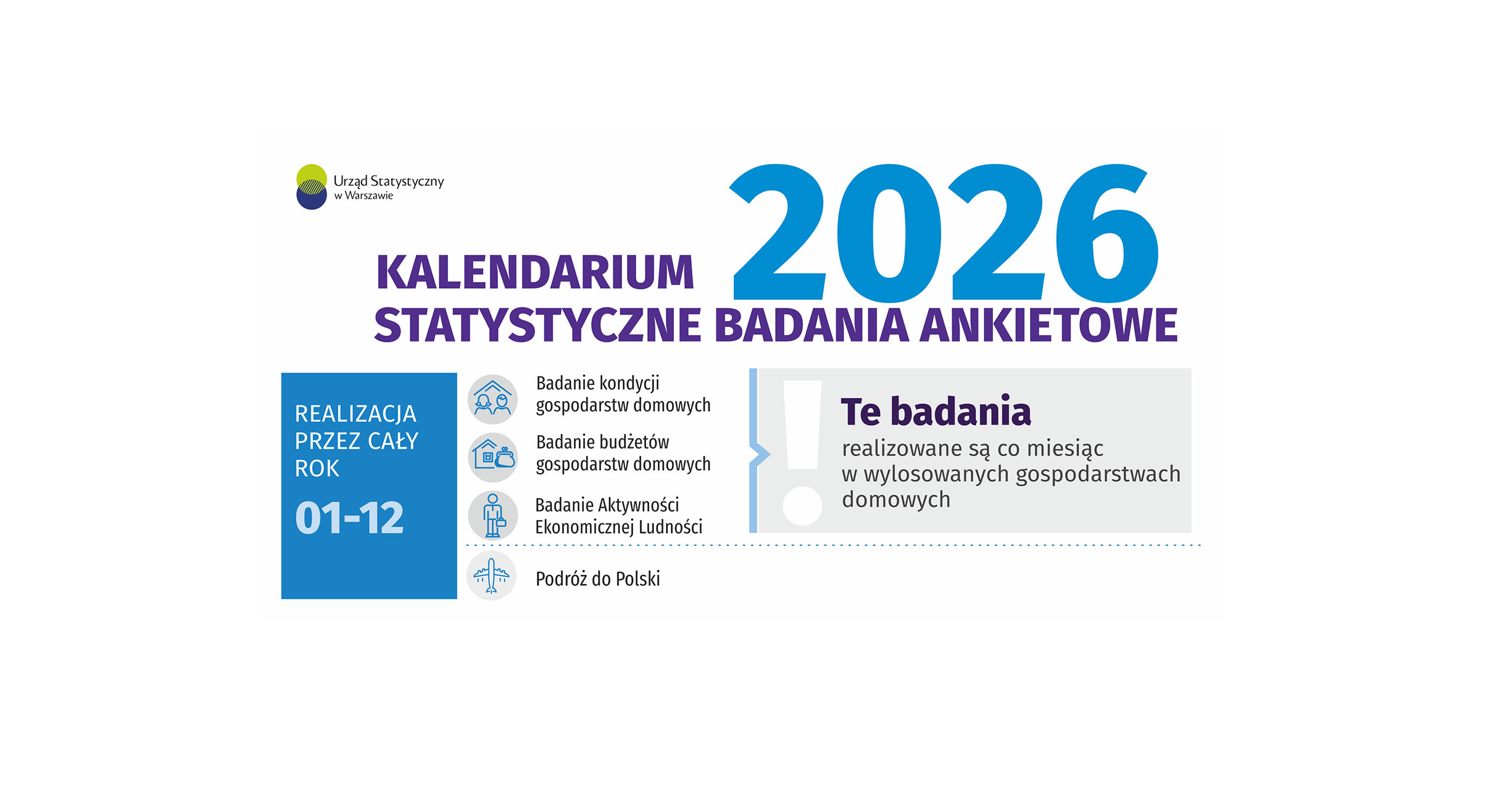 Urząd Statystyczny
w Warszawie

KALENDARIUM 2026
STATYSTYCZNE BADANIA ANKIETOWE

REALIZACJA PRZEZ CAŁY ROK
01-12

Badanie kondycji gospodarstw domowych

Badanie budżetów gospodarstw domowych

Badanie Aktywności Ekonomicznej Ludności

Podróż do Polski

Te badania
realizowane są co miesiąc w wylosowanych gospodarstwach domowych